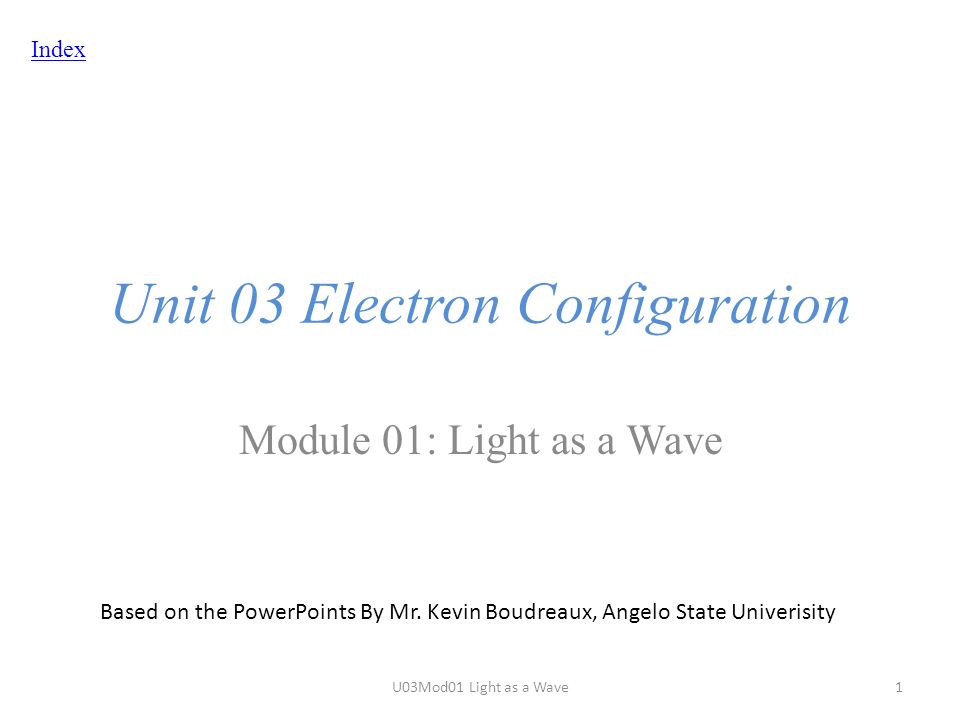 Index

Unit 03 Electron Configuration

Module 01: Light as a Wave

Based on the PowerPoints By Mr. Kevin Boudreaux, Angelo State Univerisity

U03Mod01 Light as a Wave

1